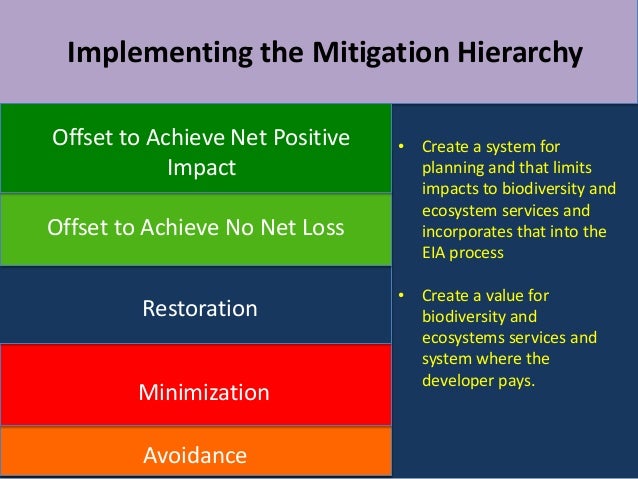 Implementing the Mitigation Hierarchy

Offset to Achieve Net Positive Impact

Offset to Achieve No Net Loss

Restoration

Minimization

Avoidance

• Create a system for planning and that limits impacts to biodiversity and ecosystem services and incorporates that into the EIA process

• Create a value for biodiversity and ecosystems services and system where the developer pays.